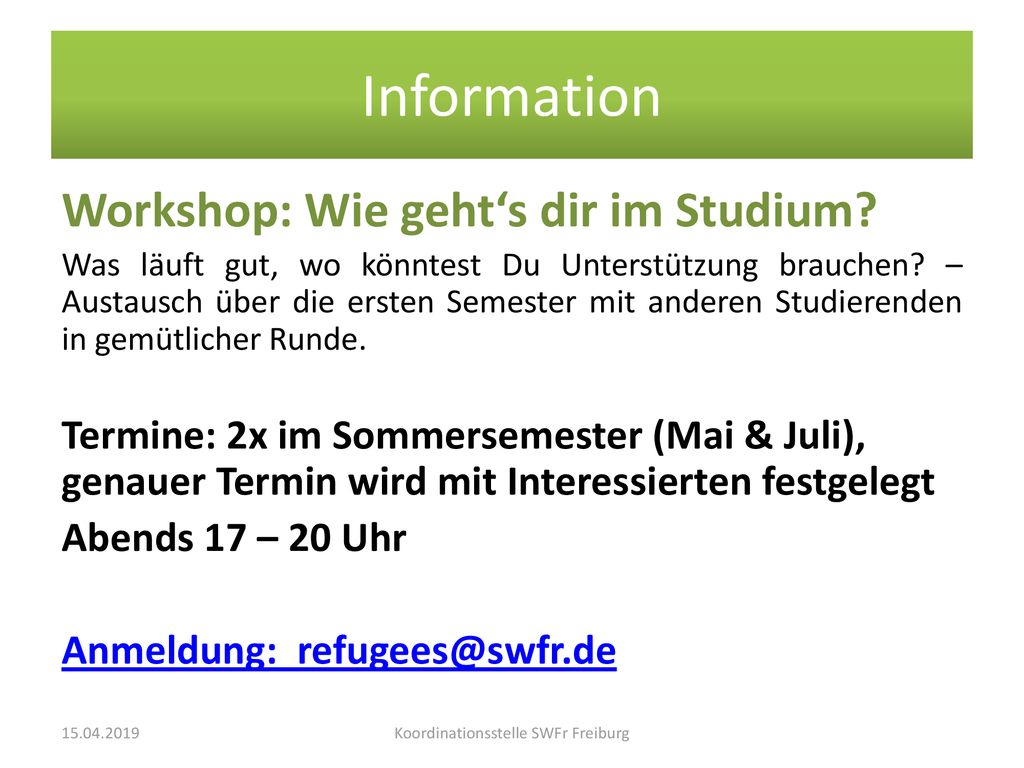 Information

Workshop: Wie geht‘s dir im Studium?

Was läuft gut, wo könntest Du Unterstützung brauchen? – Austausch über die ersten Semester mit anderen Studierenden in gemütlicher Runde.

Termine: 2x im Sommersemester (Mai & Juli), genauer Termin wird mit Interessierten festgelegt

Abends 17 – 20 Uhr

Anmeldung: refugees@swfr.de

15.04.2019

Koordinationsstelle SWFr Freiburg